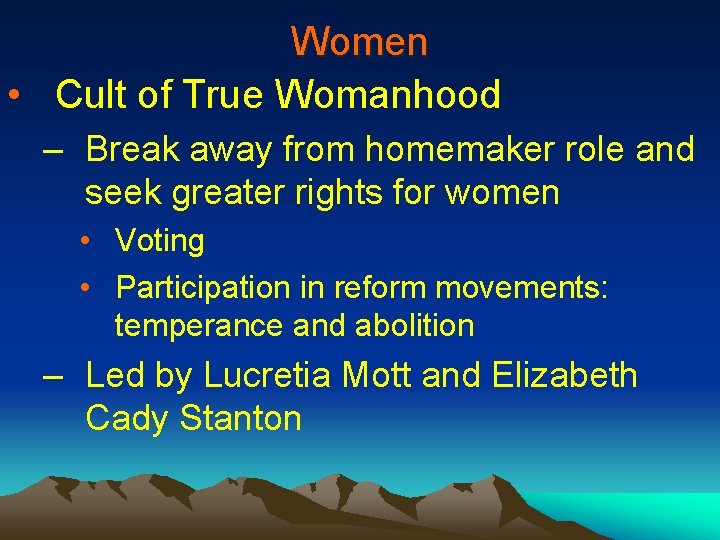 Women

• Cult of True Womanhood

– Break away from homemaker role and seek greater rights for women

• Voting

• Participation in reform movements: temperance and abolition

– Led by Lucretia Mott and Elizabeth Cady Stanton